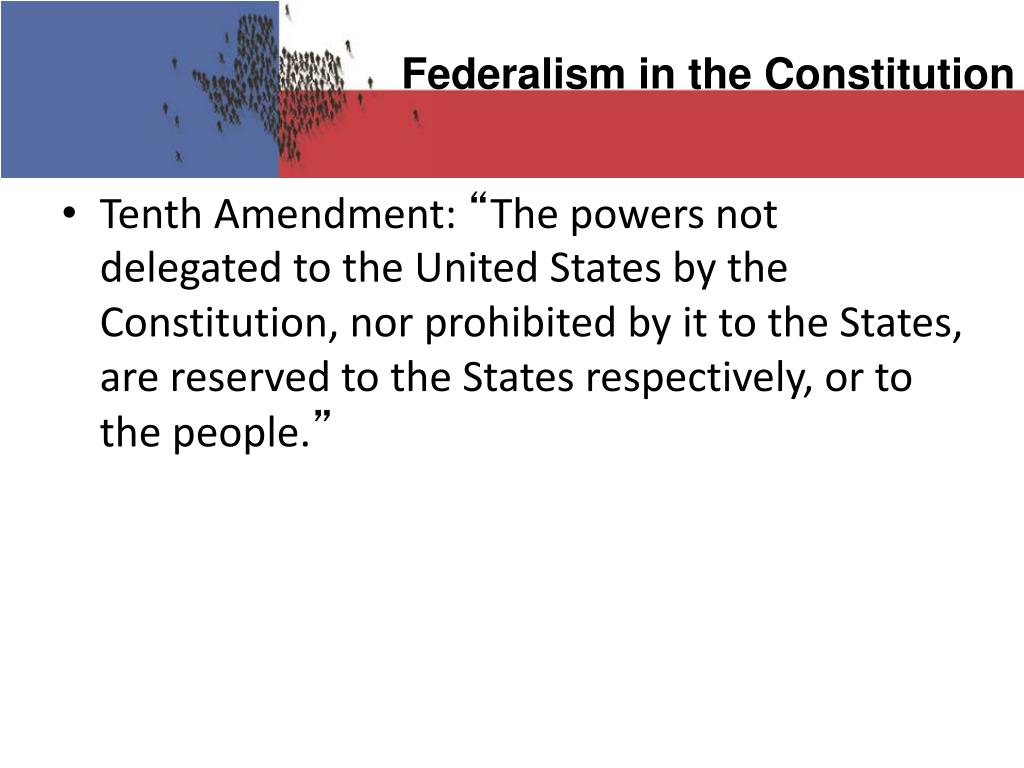 Federalism in the Constitution

• Tenth Amendment: “The powers not delegated to the United States by the Constitution, nor prohibited by it to the States, are reserved to the States respectively, or to the people.”